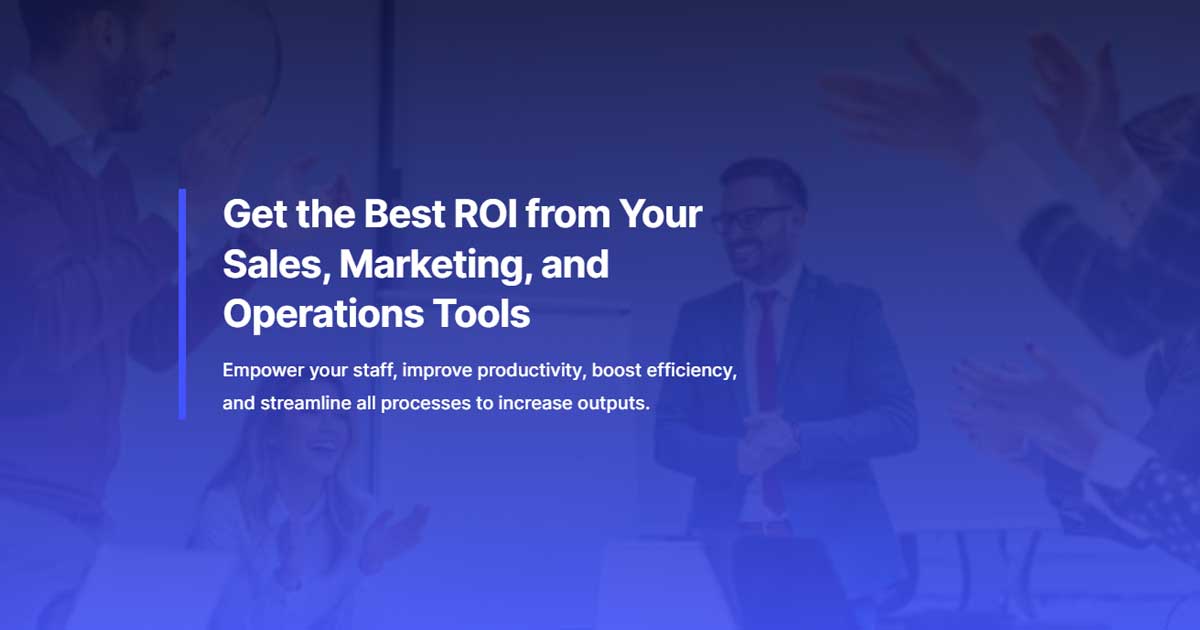 Get the Best ROI from Your Sales, Marketing, and Operations Tools

Empower your staff, improve productivity, boost efficiency, and streamline all processes to increase outputs.